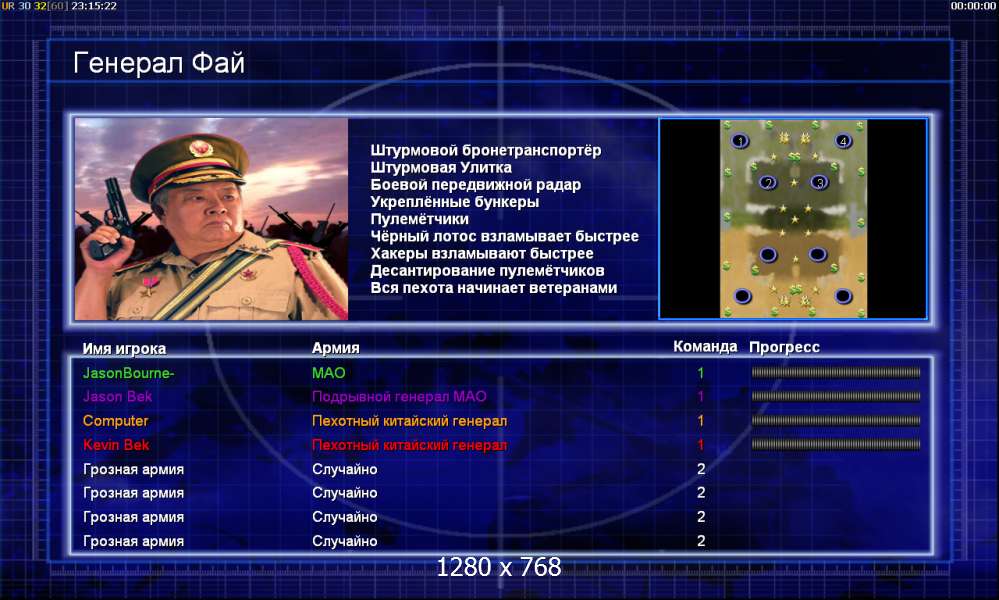 UR 30 32[60] 23:15:22

00:00:00

Генерал Фай

Штурмовой бронетранспортёр
Штурмовая Улитка
Боевой передвижной радар
Укреплённые бункеры
Пулемётчики
Чёрный лотос взламывает быстрее
Хакеры взламывают быстрее
Десантирование пулемётчиков
Вся пехота начинает ветеранами

1
4
2
3

| Имя игрока | Армия | Команда | Прогресс |
|---|---|---|---|
| JasonBourne- | МАО | 1 | |
| Jason Bek | Подрывной генерал МАО | 1 | |
| Computer | Пехотный китайский генерал | 1 | |
| Kevin Bek | Пехотный китайский генерал | 1 | |
| Грозная армия | Случайно | 2 | |
| Грозная армия | Случайно | 2 | |
| Грозная армия | Случайно | 2 | |
| Грозная армия | Случайно | 2 | |

1280 x 768